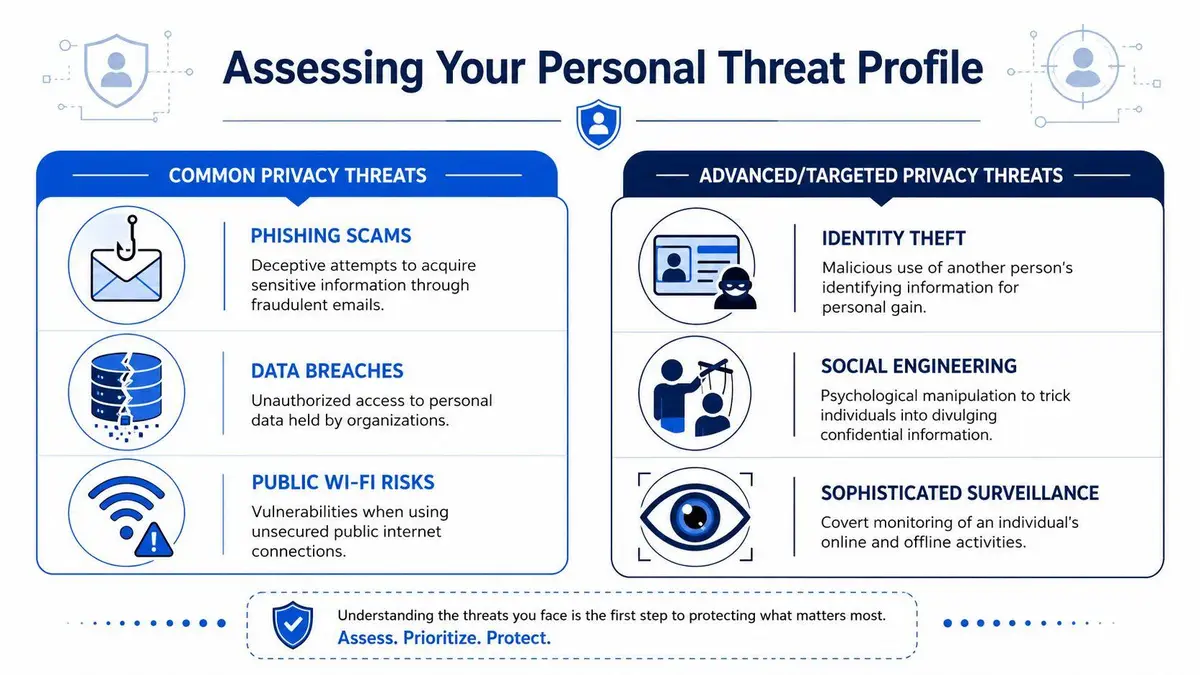 Assessing Your Personal Threat Profile

COMMON PRIVACY THREATS

PHISHING SCAMS
Deceptive attempts to acquire sensitive information through fraudulent emails.

DATA BREACHES
Unauthorized access to personal data held by organizations.

PUBLIC WI-FI RISKS
Vulnerabilities when using unsecured public internet connections.

ADVANCED/TARGETED PRIVACY THREATS

IDENTITY THEFT
Malicious use of another person's identifying information for personal gain.

SOCIAL ENGINEERING
Psychological manipulation to trick individuals into divulging confidential information.

SOPHISTICATED SURVEILLANCE
Covert monitoring of an individual's online and offline activities.

Understanding the threats you face is the first step to protecting what matters most.
Assess. Prioritize. Protect.